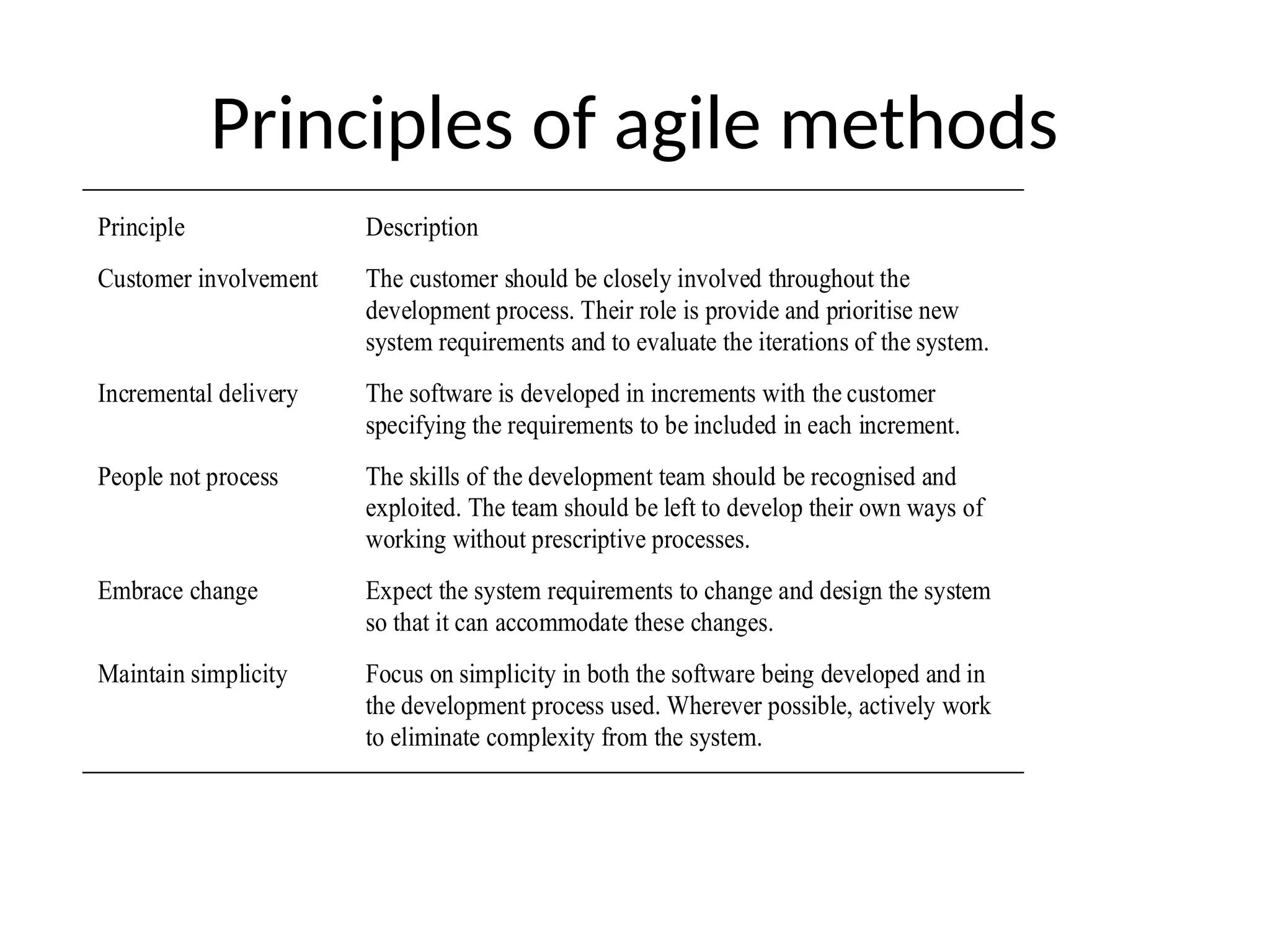 Principles of agile methods

| Principle | Description |
|---|---|
| Customer involvement | The customer should be closely involved throughout the development process. Their role is provide and prioritise new system requirements and to evaluate the iterations of the system. |
| Incremental delivery | The software is developed in increments with the customer specifying the requirements to be included in each increment. |
| People not process | The skills of the development team should be recognised and exploited. The team should be left to develop their own ways of working without prescriptive processes. |
| Embrace change | Expect the system requirements to change and design the system so that it can accommodate these changes. |
| Maintain simplicity | Focus on simplicity in both the software being developed and in the development process used. Wherever possible, actively work to eliminate complexity from the system. |